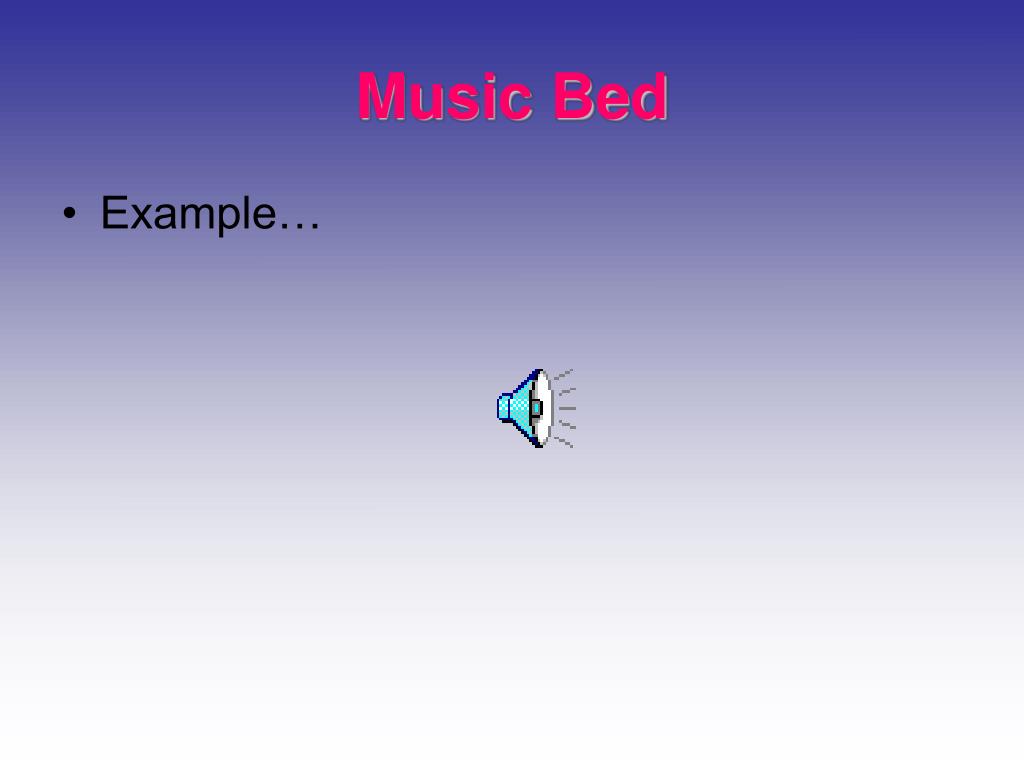 Music Bed

• Example…